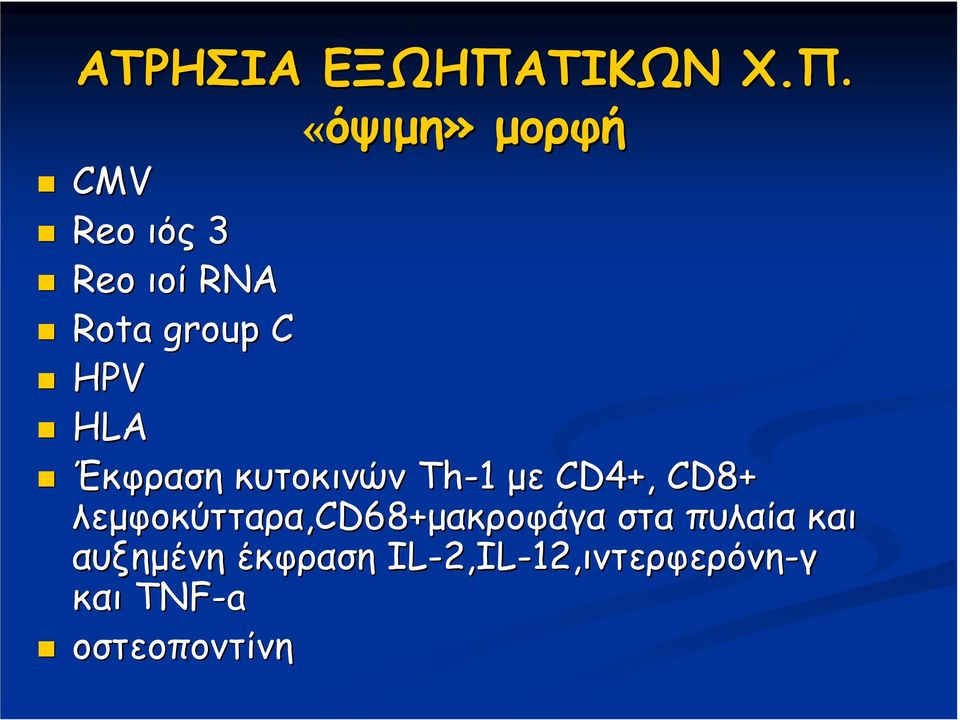 ΑΤΡΗΣΙΑ ΕΞΩΗΠΑΤΙΚΩΝ Χ.Π.
«όψιμη» μορφή

- CMV
- Reo ιός 3
- Reo ιοί RNA
- Rota group C
- HPV
- HLA
- Έκφραση κυτοκινών Th-1 με CD4+, CD8+ λεμφοκύτταρα,CD68+μακροφάγα στα πυλαία και αυξημένη έκφραση IL-2,IL-12,ιντερφερόνη-γ και TNF-α
- οστεοποντίνη